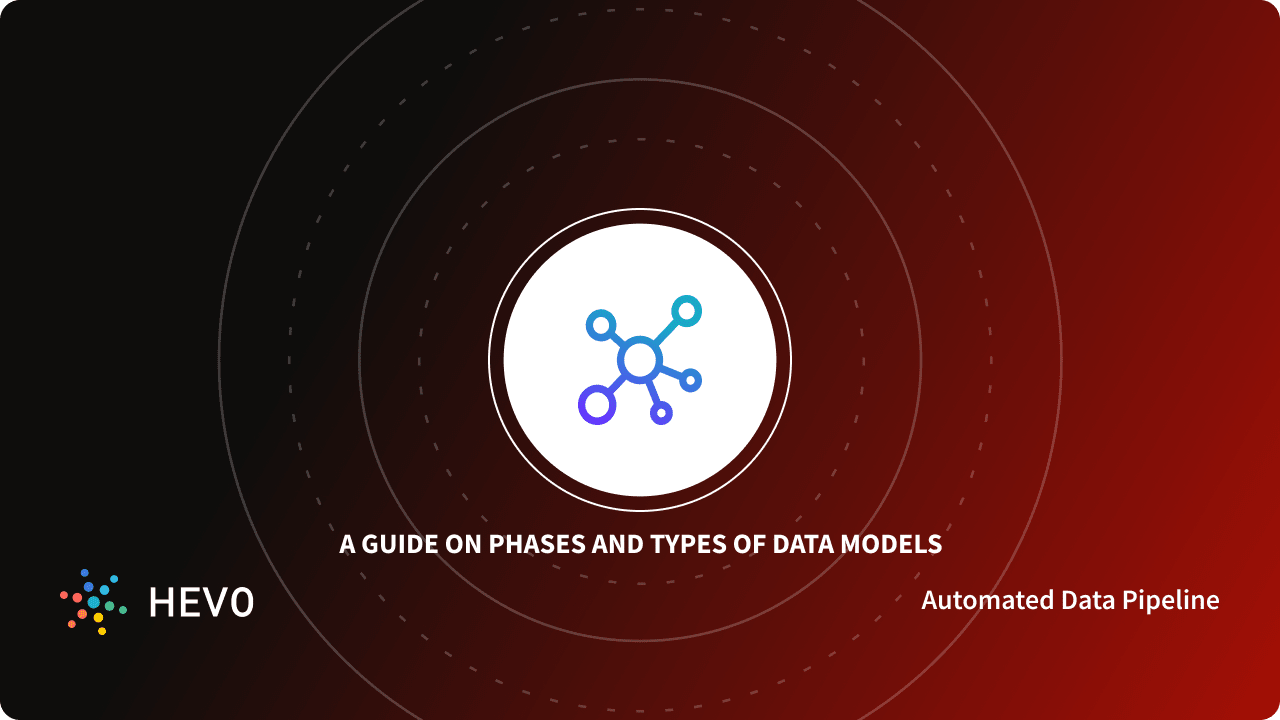 A GUIDE ON PHASES AND TYPES OF DATA MODELS

HEVO

Automated Data Pipeline